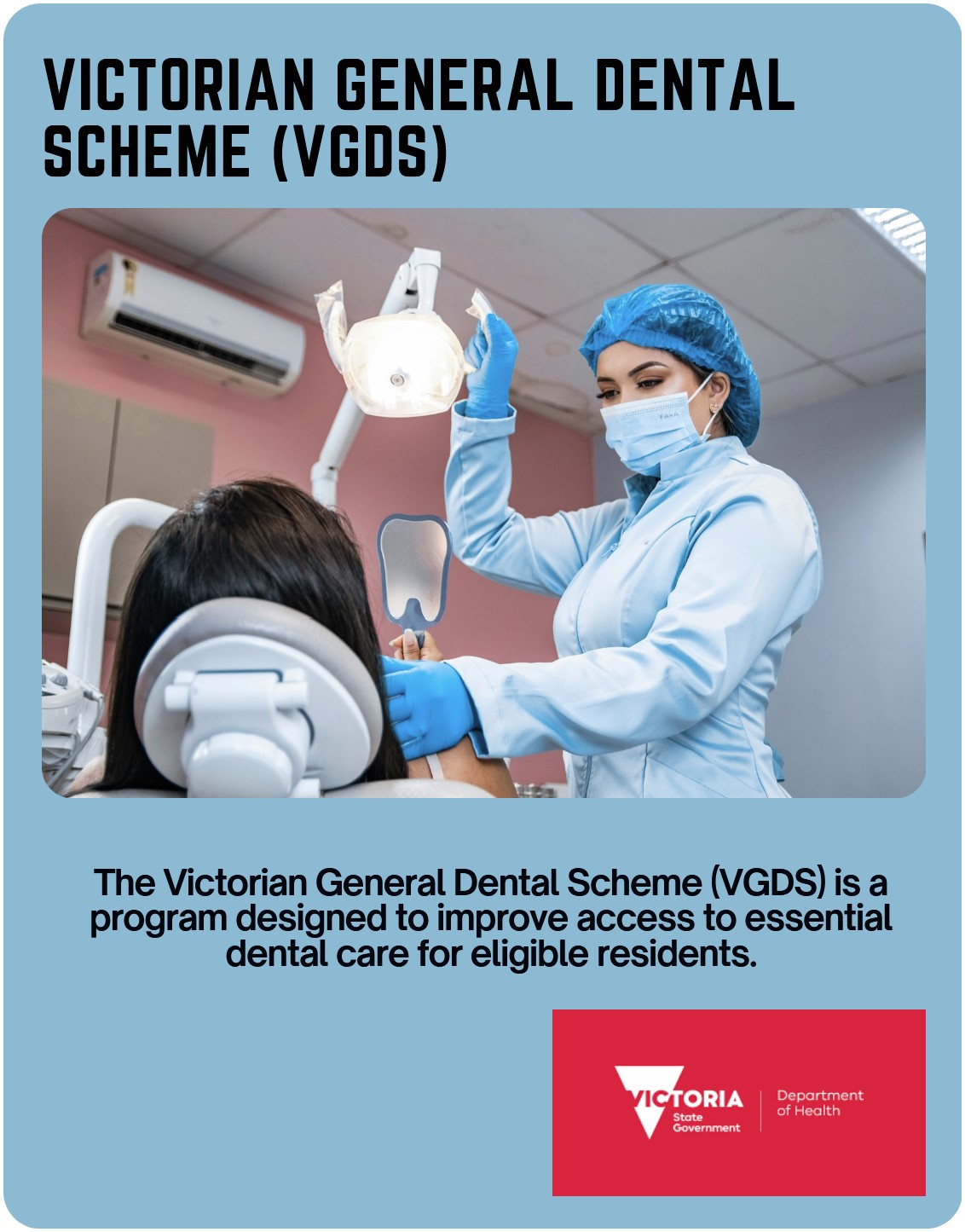 VICTORIAN GENERAL DENTAL SCHEME (VGDS)

The Victorian General Dental Scheme (VGDS) is a program designed to improve access to essential dental care for eligible residents.

VICTORIA State Government

Department of Health